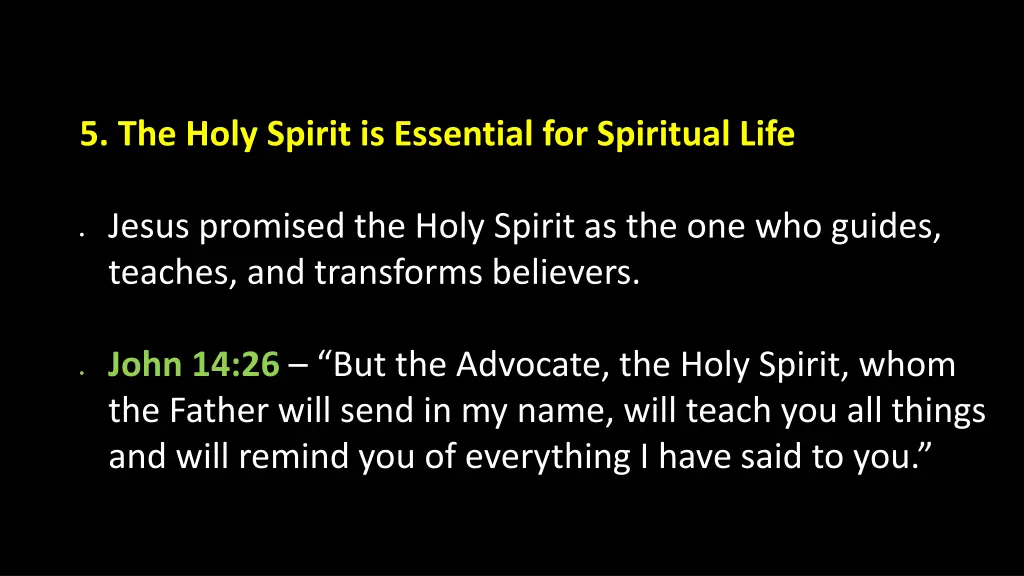 5. The Holy Spirit is Essential for Spiritual Life

• Jesus promised the Holy Spirit as the one who guides, teaches, and transforms believers.

• John 14:26 – “But the Advocate, the Holy Spirit, whom the Father will send in my name, will teach you all things and will remind you of everything I have said to you.”